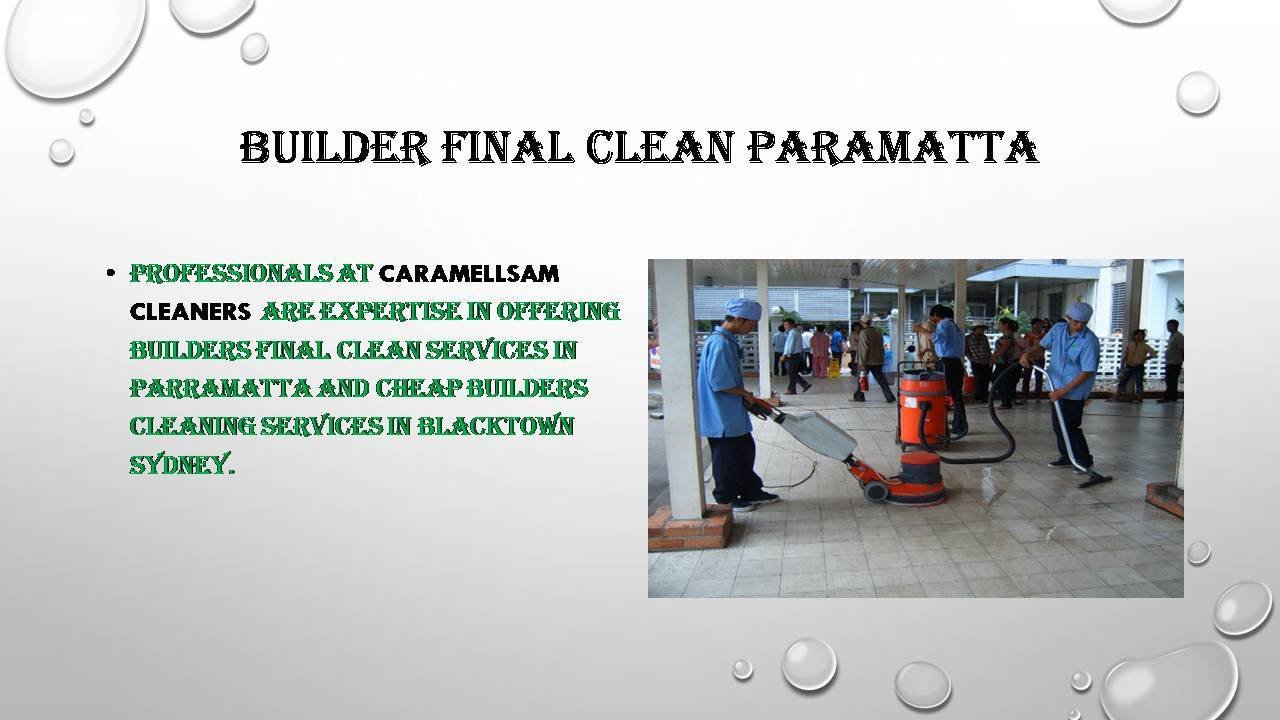 BUILDER FINAL CLEAN PARAMATTA

• PROFESSIONALS AT CARAMELLSAM CLEANERS ARE EXPERTISE IN OFFERING BUILDERS FINAL CLEAN SERVICES IN PARRAMATTA AND CHEAP BUILDERS CLEANING SERVICES IN BLACKTOWN SYDNEY.